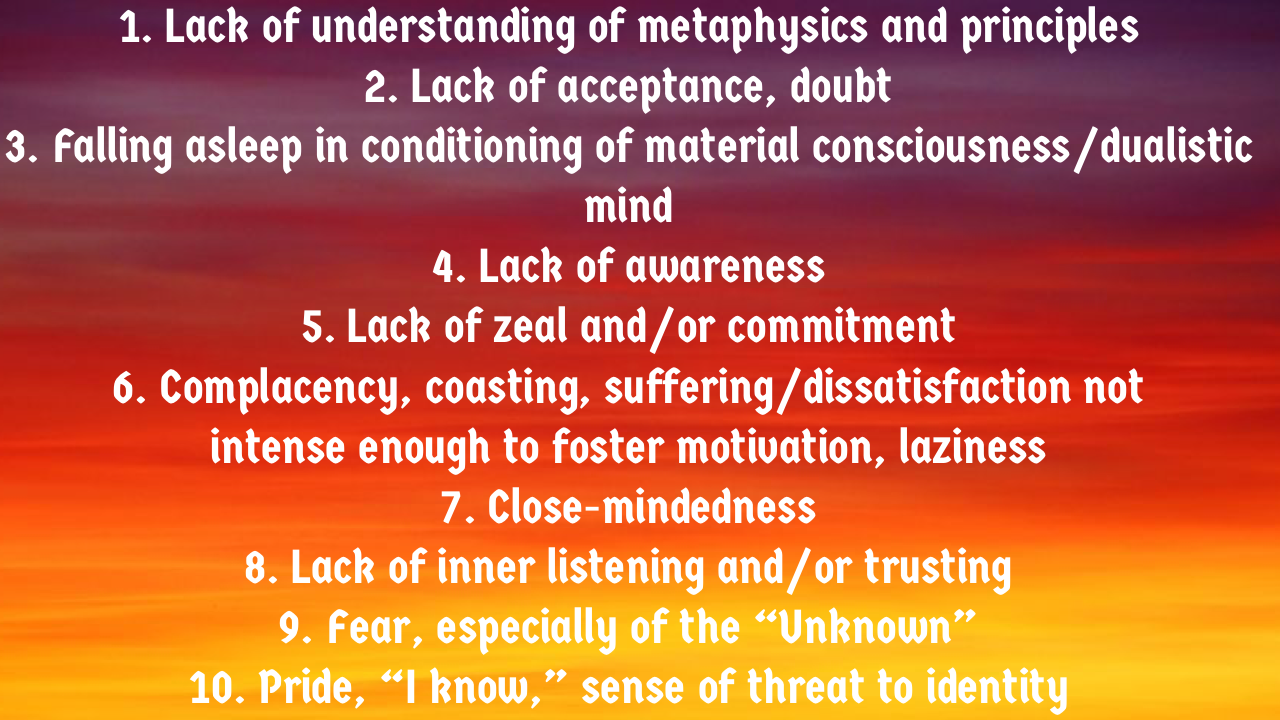 1. Lack of understanding of metaphysics and principles
2. Lack of acceptance, doubt
3. Falling asleep in conditioning of material consciousness/dualistic mind
4. Lack of awareness
5. Lack of zeal and/or commitment
6. Complacency, coasting, suffering/dissatisfaction not intense enough to foster motivation, laziness
7. Close-mindedness
8. Lack of inner listening and/or trusting
9. Fear, especially of the "Unknown"
10. Pride, "I know," sense of threat to identity